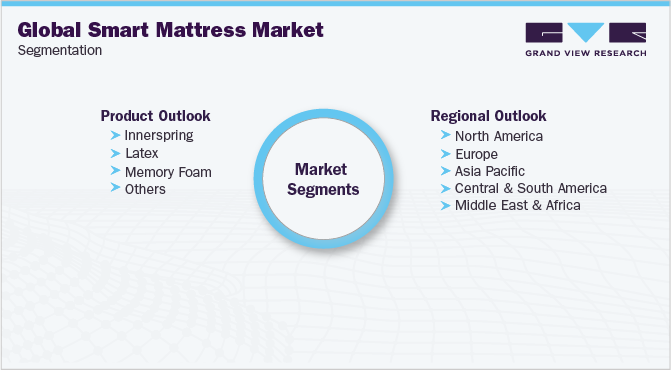 Global Smart Mattress Market
Segmentation

GRAND VIEW RESEARCH

Product Outlook
Innerspring
Latex
Memory Foam
Others

Market Segments

Regional Outlook
North America
Europe
Asia Pacific
Central & South America
Middle East & Africa